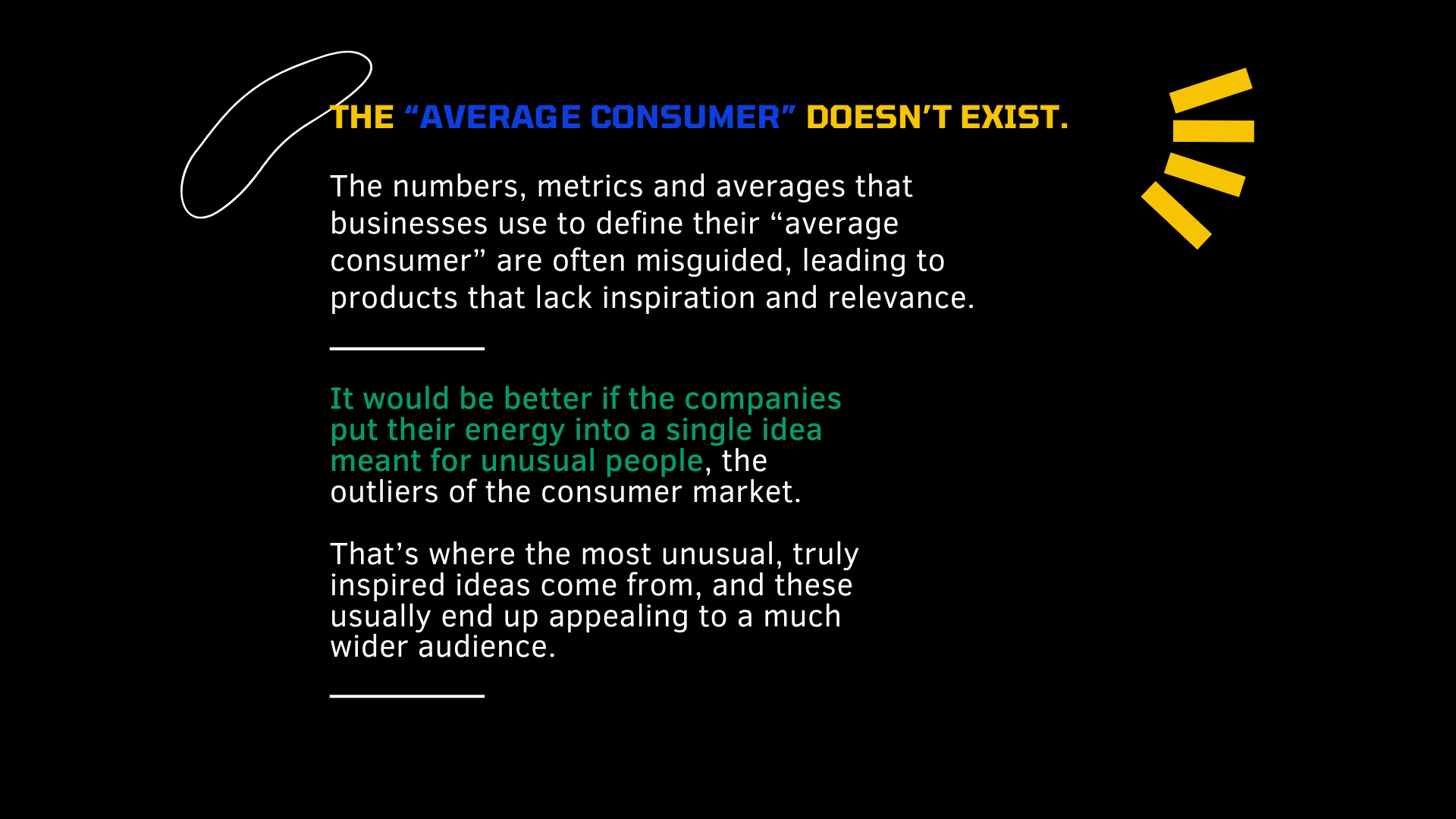 THE “AVERAGE CONSUMER” DOESN’T EXIST.

The numbers, metrics and averages that businesses use to define their “average consumer” are often misguided, leading to products that lack inspiration and relevance.

It would be better if the companies put their energy into a single idea meant for unusual people, the outliers of the consumer market.

That’s where the most unusual, truly inspired ideas come from, and these usually end up appealing to a much wider audience.